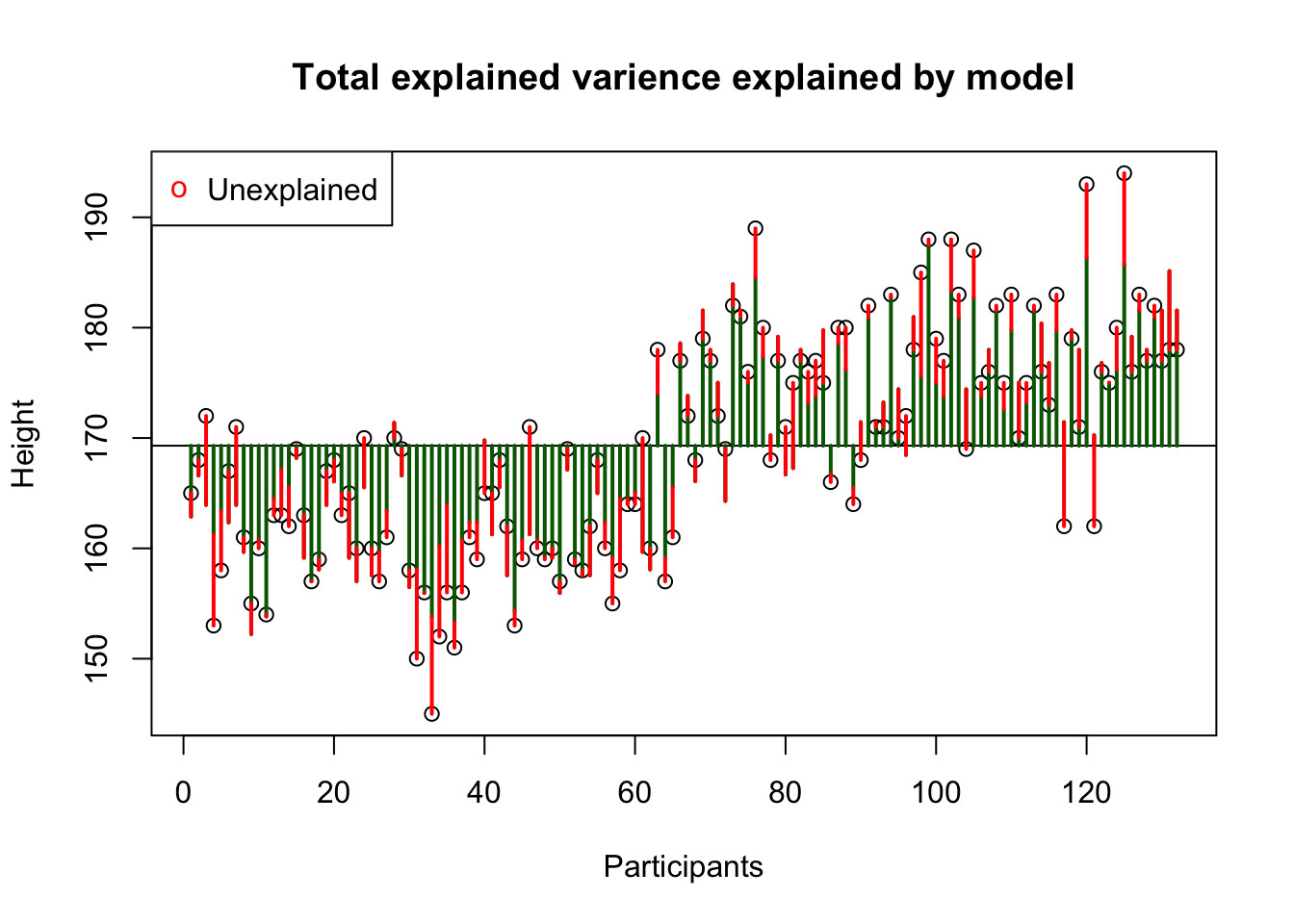 Total explained varience explained by model

o Unexplained

Height

190
180
170
160
150

0
20
40
60
80
100
120

Participants